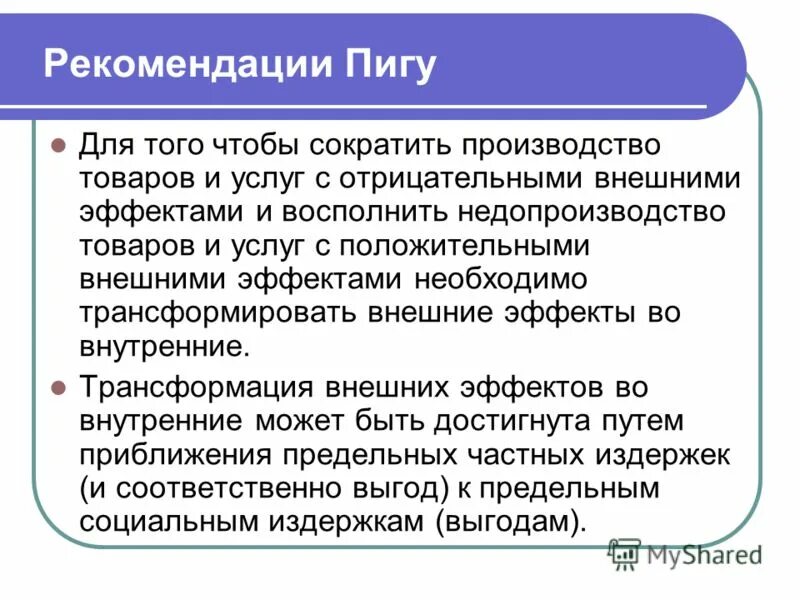 Рекомендации Пигу

Для того чтобы сократить производство товаров и услуг с отрицательными внешними эффектами и восполнить недопроизводство товаров и услуг с положительными внешними эффектами необходимо трансформировать внешние эффекты во внутренние.

Трансформация внешних эффектов во внутренние может быть достигнута путем приближения предельных частных издержек (и соответственно выгод) к предельным социальным издержкам (выгодам).

MyShared